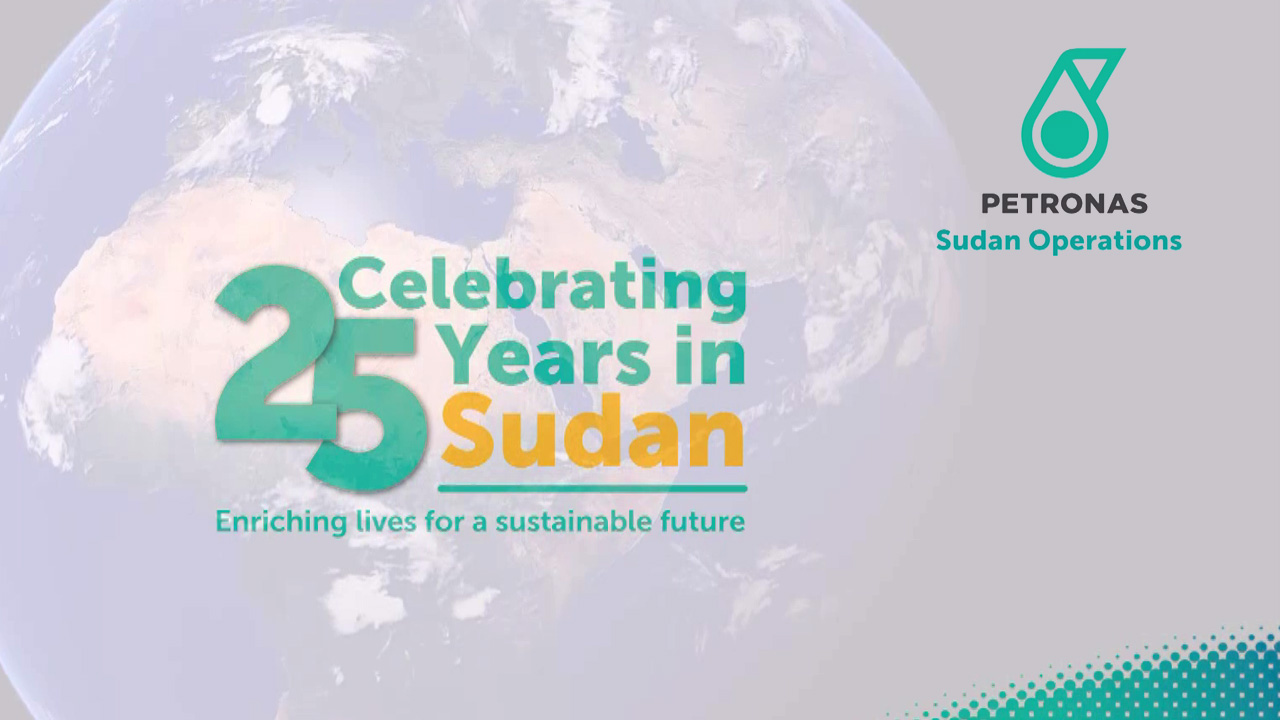 PETRONAS
Sudan Operations

25 Celebrating Years in Sudan

Enriching lives for a sustainable future